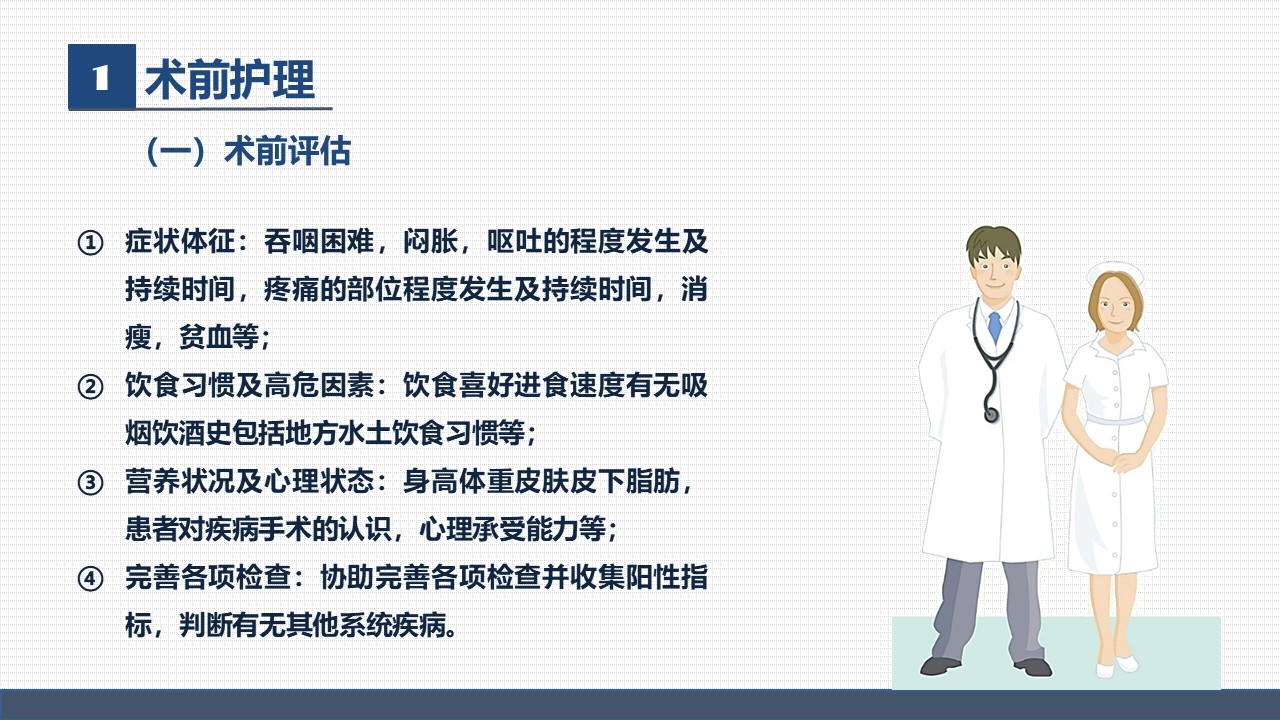 1 术前护理

（一）术前评估

① 症状体征：吞咽困难，闷胀，呕吐的程度发生及持续时间，疼痛的部位程度发生及持续时间，消瘦，贫血等；

② 饮食习惯及高危因素：饮食喜好进食速度有无吸烟饮酒史包括地方水土饮食习惯等；

③ 营养状况及心理状态：身高体重皮肤皮下脂肪，患者对疾病手术的认识，心理承受能力等；

④ 完善各项检查：协助完善各项检查并收集阳性指标，判断有无其他系统疾病。